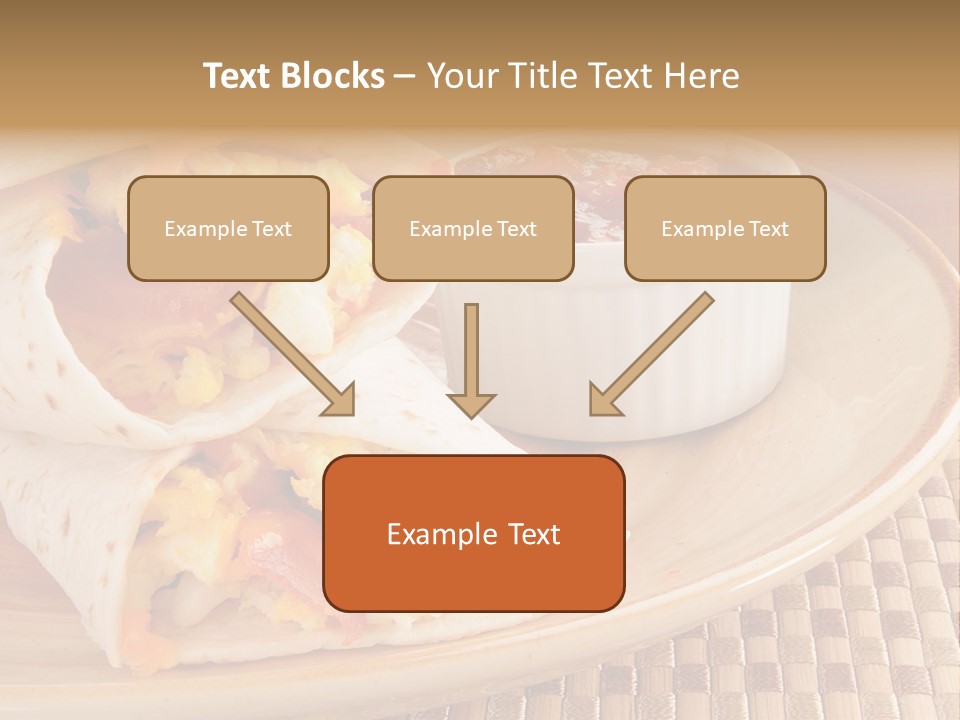 Text Blocks – Your Title Text Here

Example Text

Example Text

Example Text

Example Text